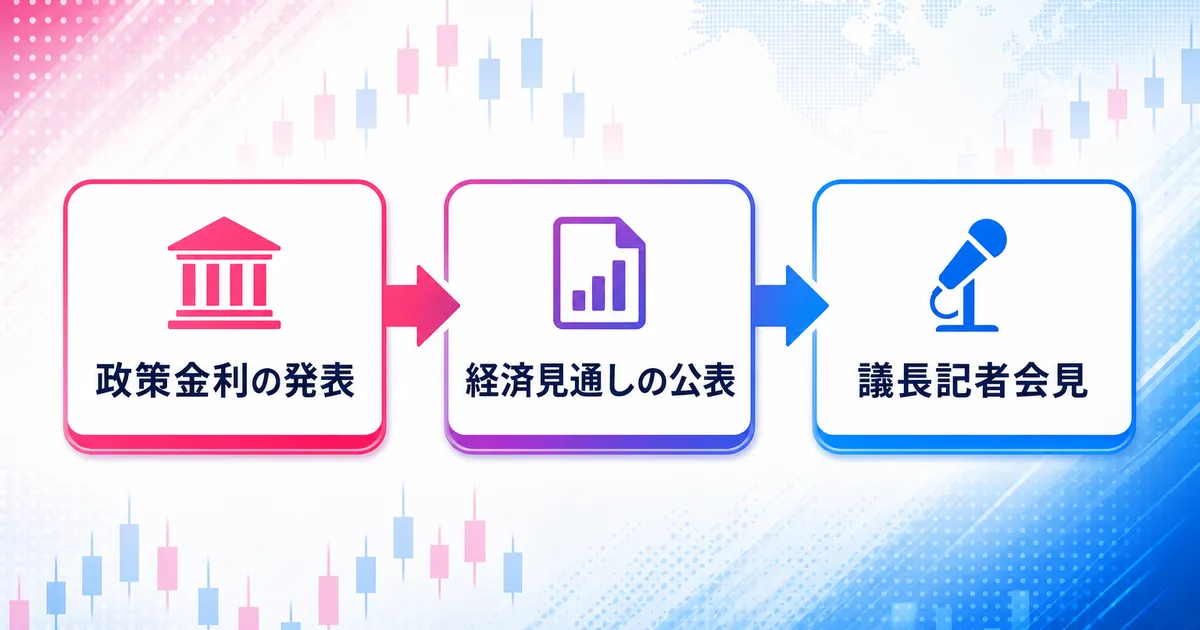 政策金利の発表

経済見通しの公表

議長記者会見